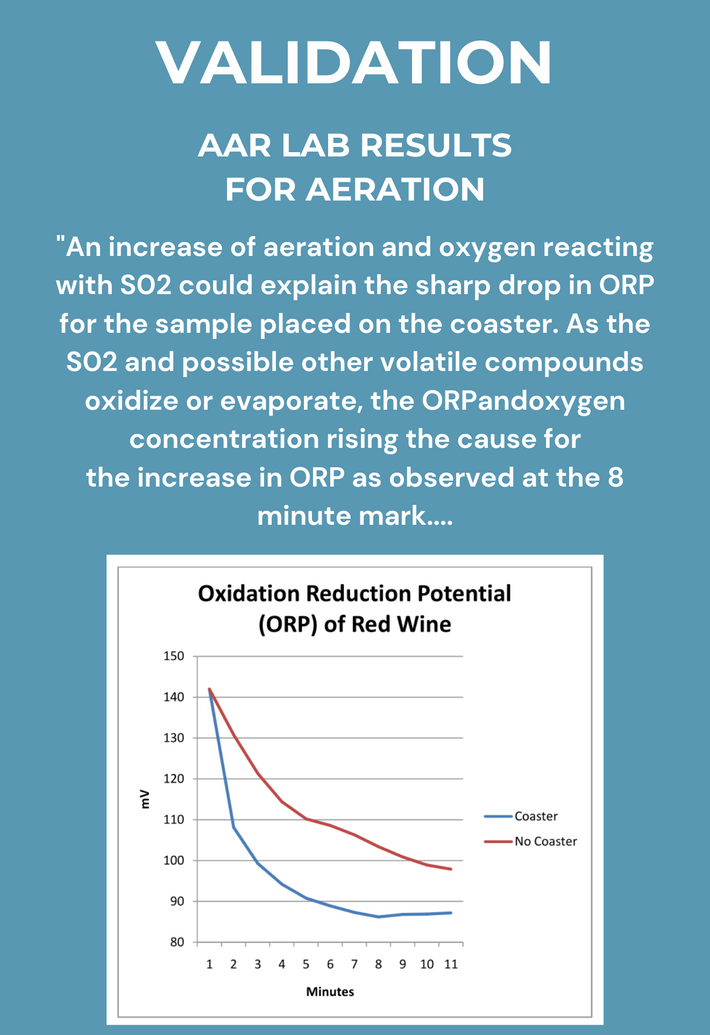 VALIDATION

AAR LAB RESULTS FOR AERATION

"An increase of aeration and oxygen reacting with SO2 could explain the sharp drop in ORP for the sample placed on the coaster. As the SO2 and possible other volatile compounds oxidize or evaporate, the ORPandoxygen concentration rising the cause for the increase in ORP as observed at the 8 minute mark....

Oxidation Reduction Potential (ORP) of Red Wine

150
140
130
120
110
100
90
80

mV

1 2 3 4 5 6 7 8 9 10 11

Minutes

Coaster
No Coaster